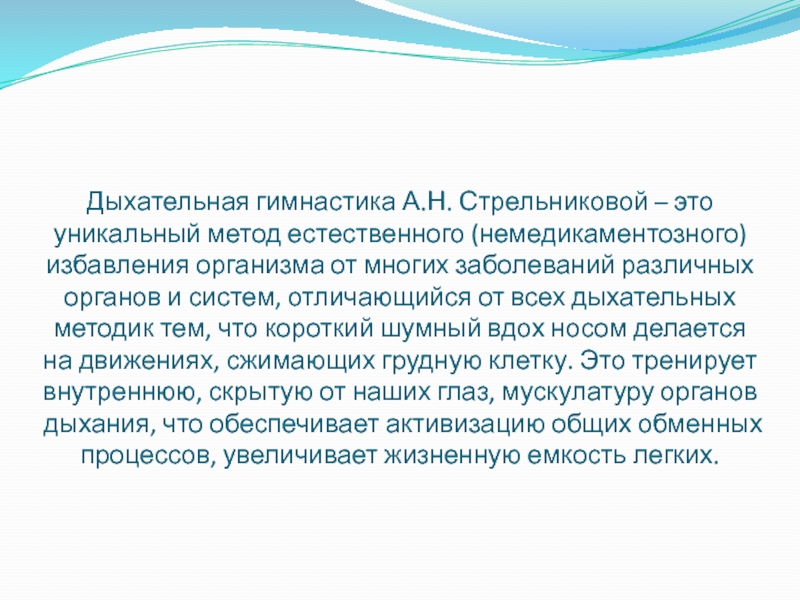 Дыхательная гимнастика А.Н. Стрельниковой – это уникальный метод естественного (немедикаментозного) избавления организма от многих заболеваний различных органов и систем, отличающийся от всех дыхательных методик тем, что короткий шумный вдох носом делается на движениях, сжимающих грудную клетку. Это тренирует внутреннюю, скрытую от наших глаз, мускулатуру органов дыхания, что обеспечивает активизацию общих обменных процессов, увеличивает жизненную емкость легких.